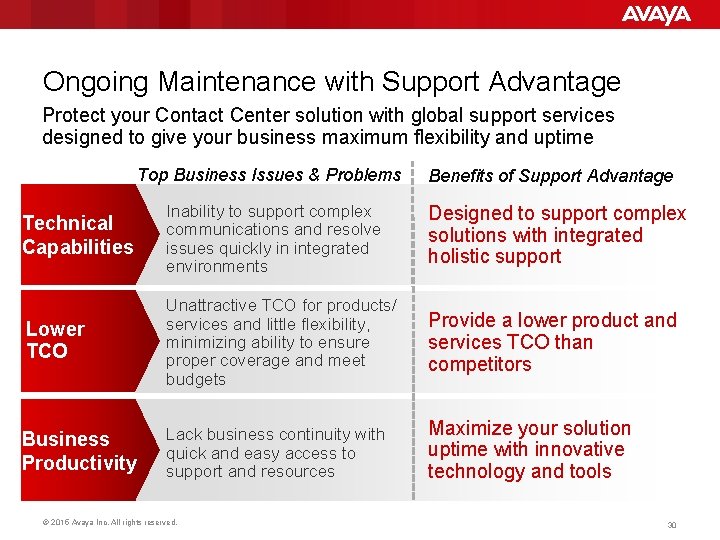 AVAYA

Ongoing Maintenance with Support Advantage

Protect your Contact Center solution with global support services designed to give your business maximum flexibility and uptime

| | Top Business Issues & Problems | Benefits of Support Advantage |
|---|---|---|
| Technical Capabilities | Inability to support complex communications and resolve issues quickly in integrated environments | Designed to support complex solutions with integrated holistic support |
| Lower TCO | Unattractive TCO for products/ services and little flexibility, minimizing ability to ensure proper coverage and meet budgets | Provide a lower product and services TCO than competitors |
| Business Productivity | Lack business continuity with quick and easy access to support and resources | Maximize your solution uptime with innovative technology and tools |

© 2016 Avaya Inc. All rights reserved.

30